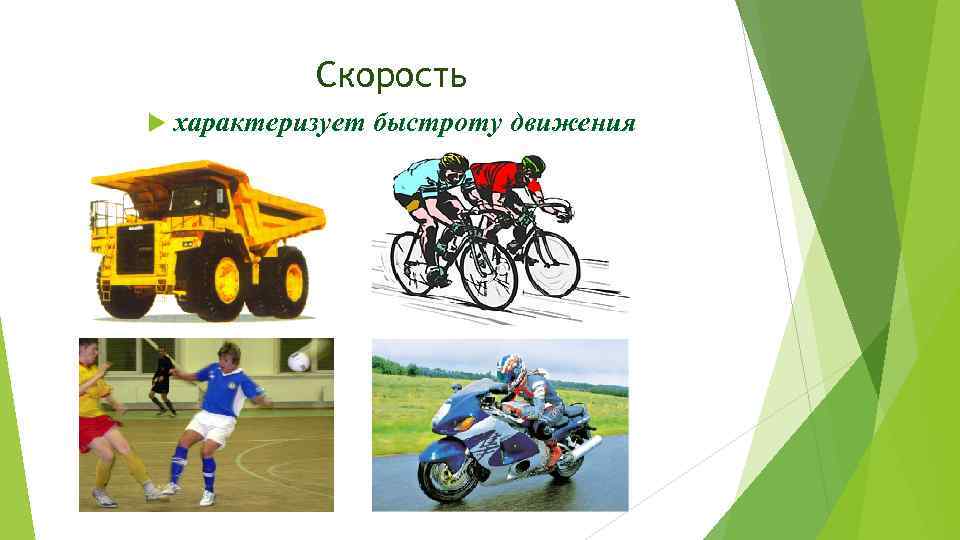 Скорость

характеризует быстроту движения